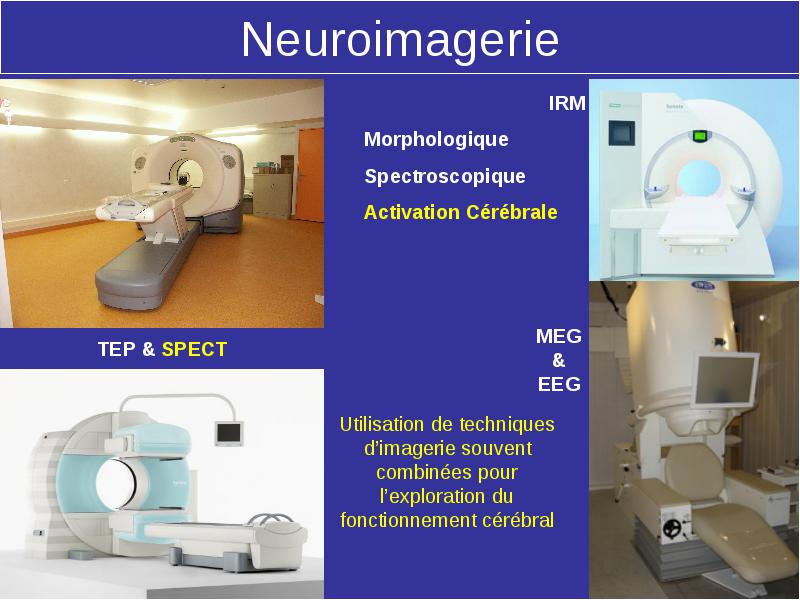 Neuroimagerie

IRM

Morphologique

Spectroscopique

Activation Cérébrale

TEP & SPECT

MEG
&
EEG

Utilisation de techniques d'imagerie souvent combinées pour l'exploration du fonctionnement cérébral